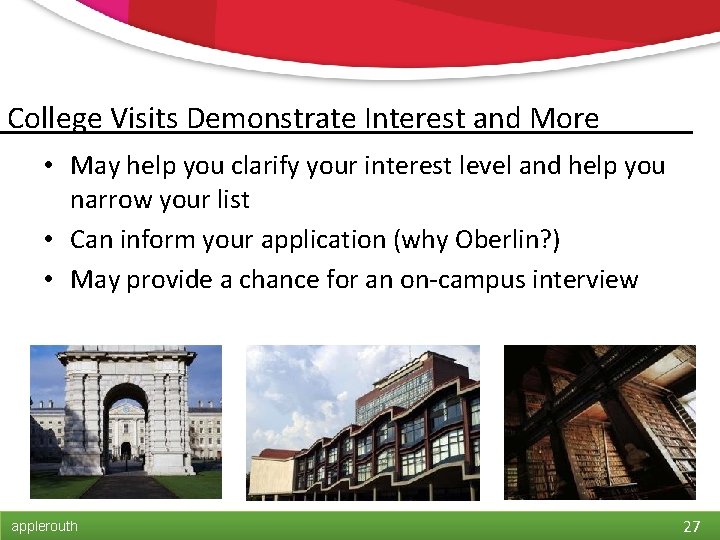 College Visits Demonstrate Interest and More

• May help you clarify your interest level and help you narrow your list
• Can inform your application (why Oberlin?)
• May provide a chance for an on-campus interview

applerouth

27